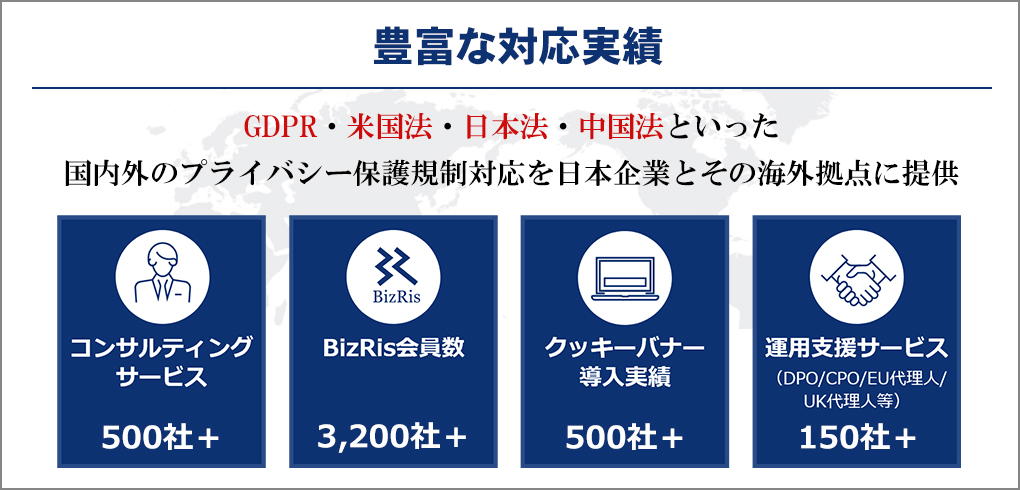 豊富な対応実績

GDPR・米国法・日本法・中国法といった
国内外のプライバシー保護規制対応を日本企業とその海外拠点に提供

コンサルティングサービス
500社＋

BizRis
BizRis会員数
3,200社＋

クッキーバナー導入実績
500社＋

運用支援サービス
（DPO/CPO/EU代理人/UK代理人等）
150社＋